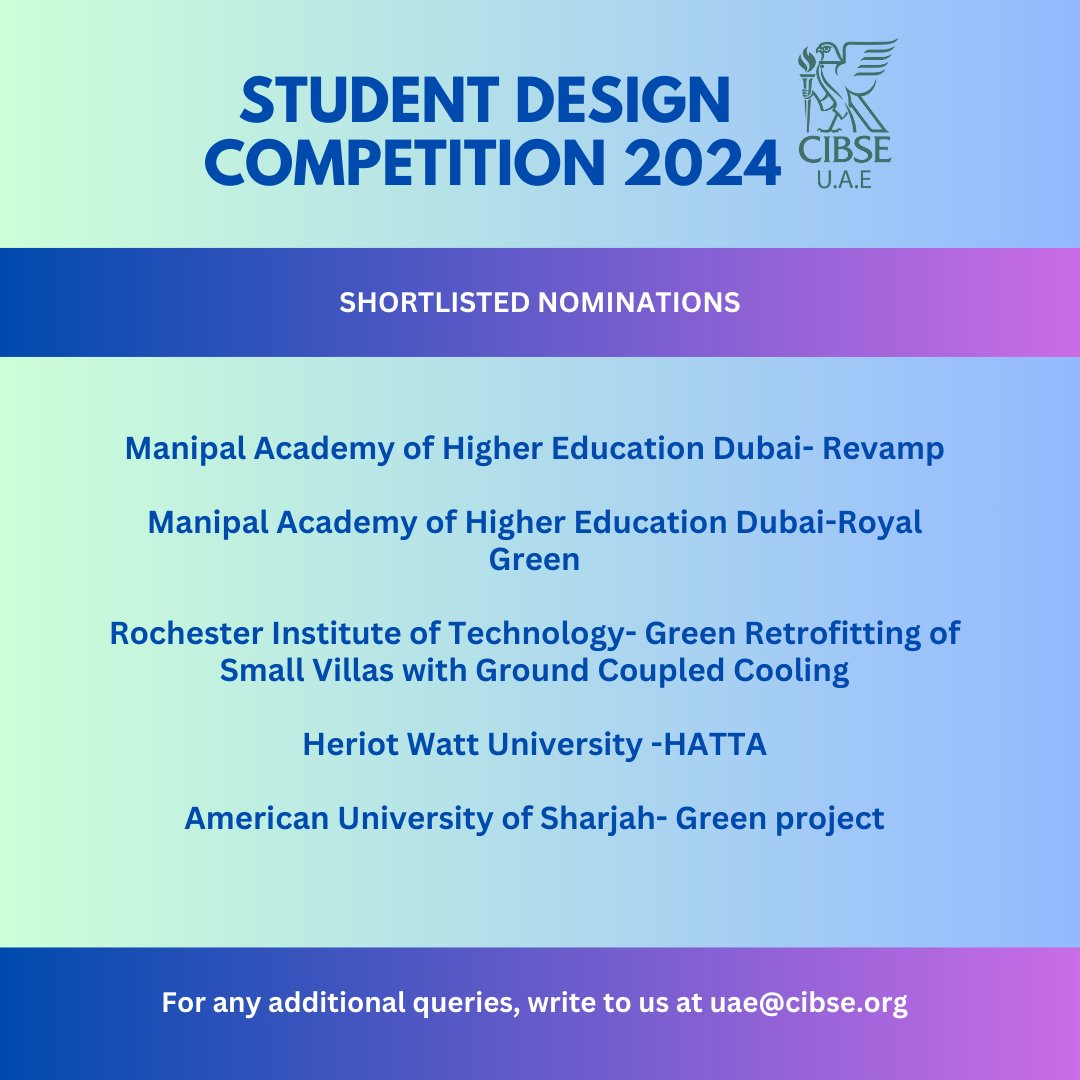 STUDENT DESIGN COMPETITION 2024

CIBSE
U.A.E

SHORTLISTED NOMINATIONS

Manipal Academy of Higher Education Dubai- Revamp

Manipal Academy of Higher Education Dubai-Royal Green

Rochester Institute of Technology- Green Retrofitting of Small Villas with Ground Coupled Cooling

Heriot Watt University -HATTA

American University of Sharjah- Green project

For any additional queries, write to us at uae@cibse.org